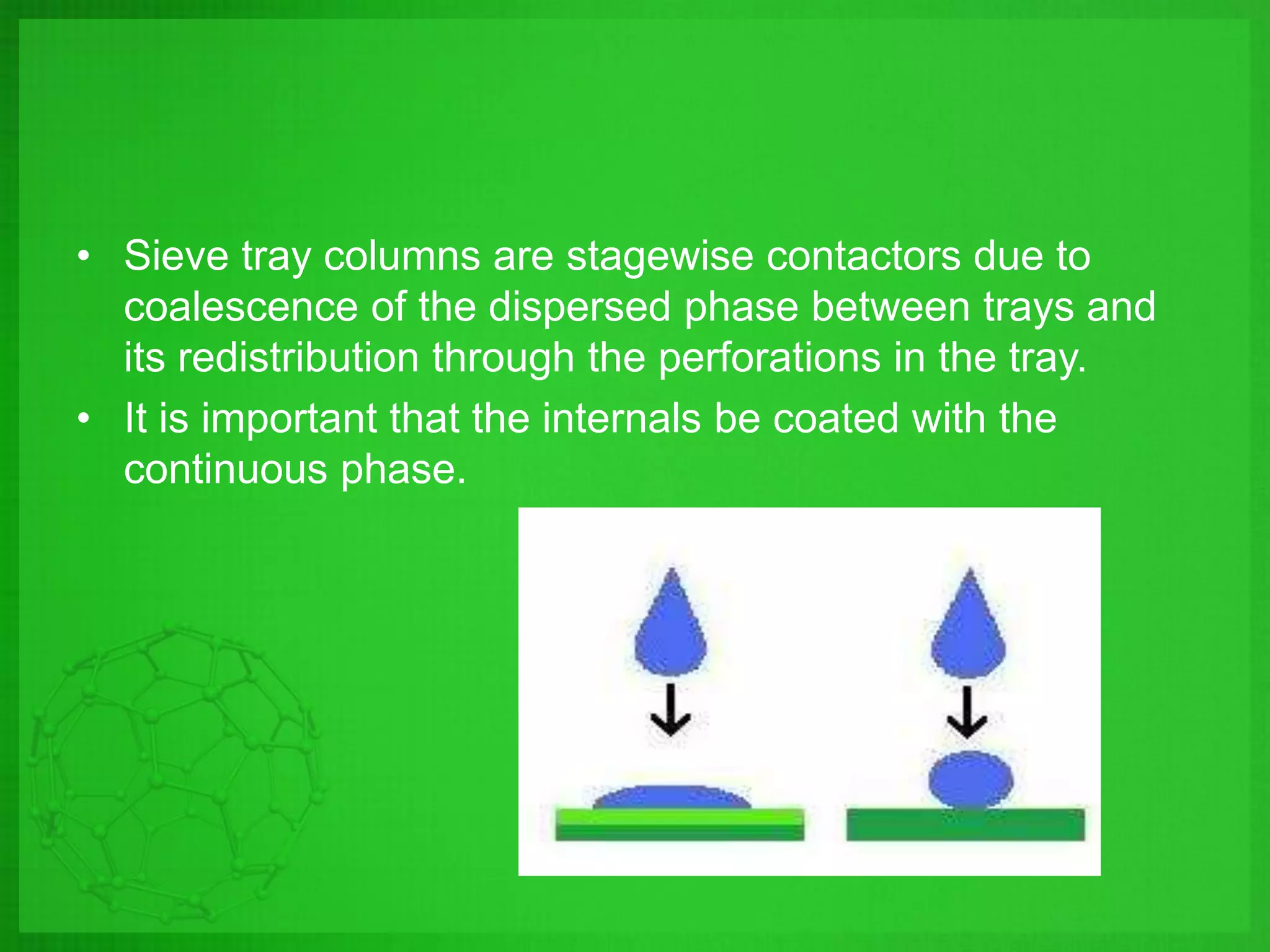 • Sieve tray columns are stagewise contactors due to coalescence of the dispersed phase between trays and its redistribution through the perforations in the tray.

• It is important that the internals be coated with the continuous phase.